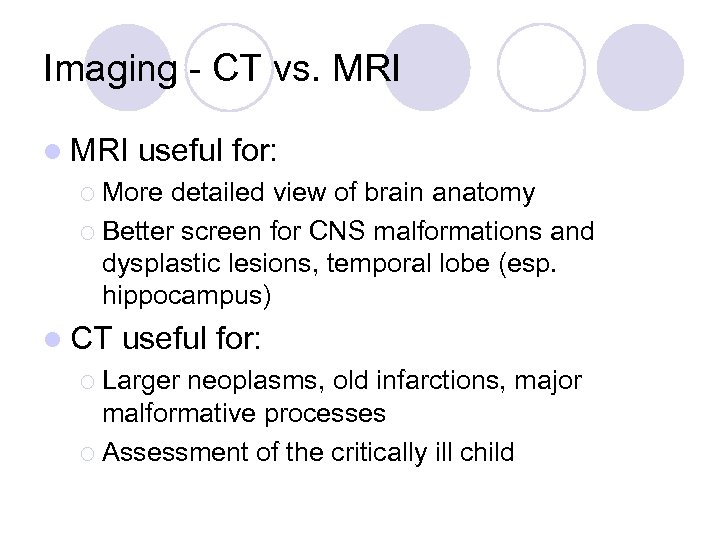 Imaging - CT vs. MRI

MRI useful for:

More detailed view of brain anatomy

Better screen for CNS malformations and dysplastic lesions, temporal lobe (esp. hippocampus)

CT useful for:

Larger neoplasms, old infarctions, major malformative processes

Assessment of the critically ill child